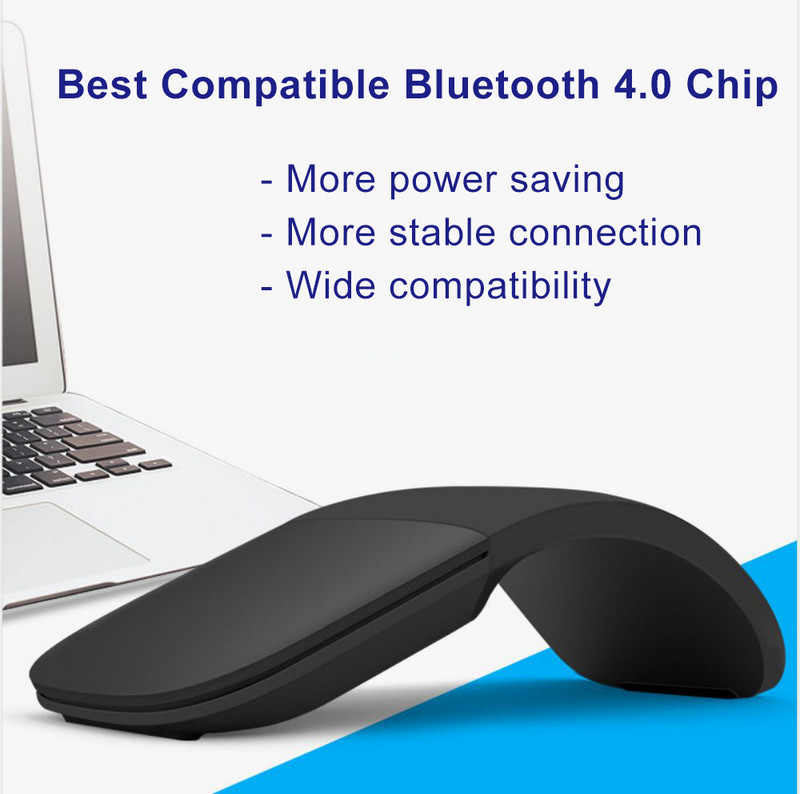 Best Compatible Bluetooth 4.0 Chip

- More power saving
- More stable connection
- Wide compatibility